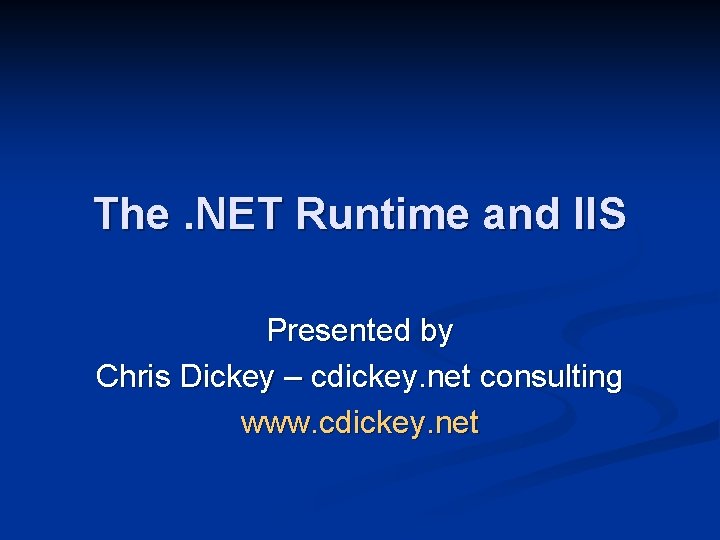 The .NET Runtime and IIS

Presented by
Chris Dickey – cdickey.net consulting
www.cdickey.net